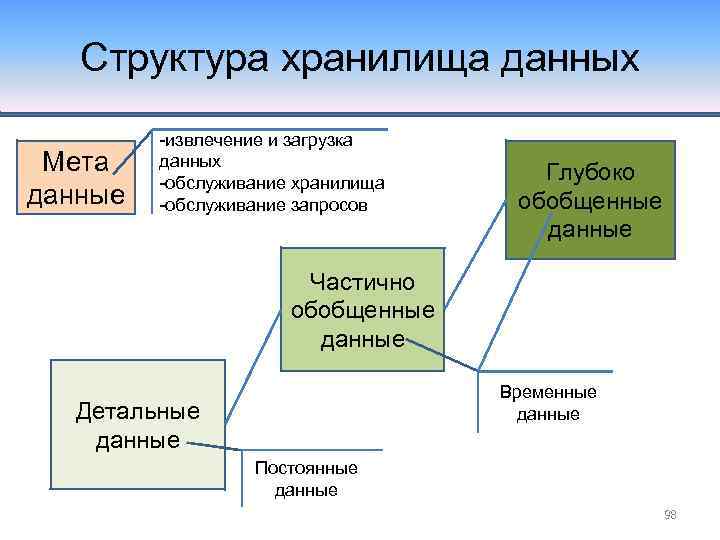 Структура хранилища данных

Мета данные

-извлечение и загрузка данных
-обслуживание хранилища
-обслуживание запросов

Глубоко обобщенные данные

Частично обобщенные данные

Временные данные

Детальные данные

Постоянные данные

98